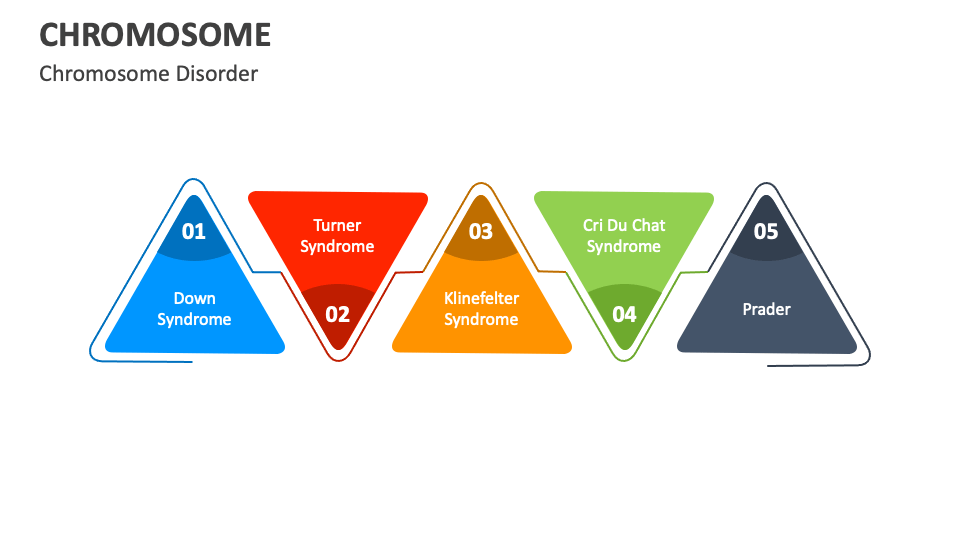 CHROMOSOME

Chromosome Disorder

01

Down Syndrome

Turner Syndrome

02

03

Klinefelter Syndrome

Cri Du Chat Syndrome

04

05

Prader